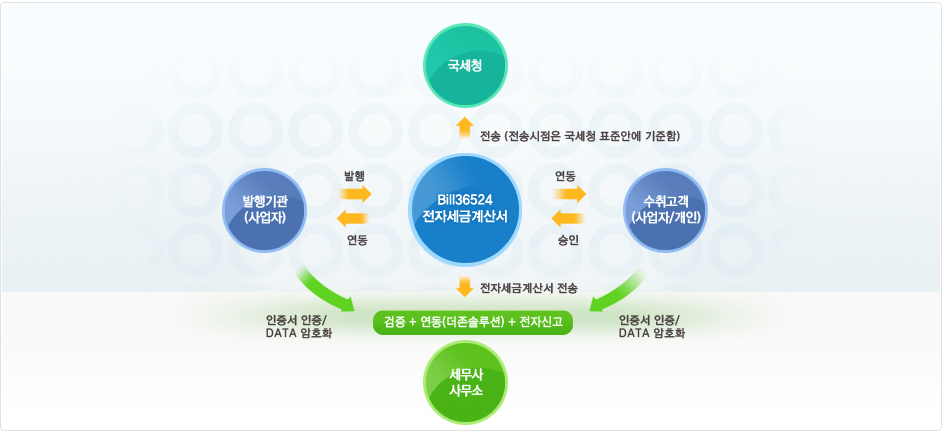 국세청

전송 (전송시점은 국세청 표준안에 기준함)

발행기관
(사업자)

발행

연동

Bill36524
전자세금계산서

연동

승인

수취고객
(사업자/개인)

전자세금계산서 전송

인증서 인증/
DATA 암호화

검증 + 연동(더존솔루션) + 전자신고

인증서 인증/
DATA 암호화

세무사
사무소